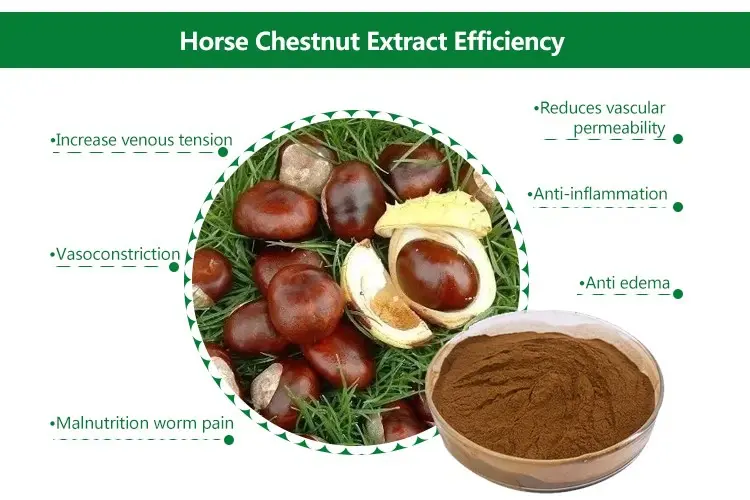 Horse Chestnut Extract Efficiency

•Increase venous tension

•Vasoconstriction

•Malnutrition worm pain

•Reduces vascular permeability

•Anti-inflammation

•Anti edema